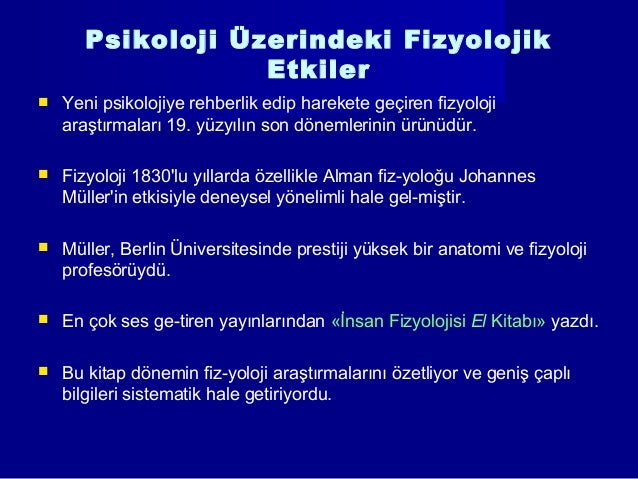 Psikoloji Üzerindeki Fizyolojik Etkiler

Yeni psikolojiye rehberlik edip harekete geçiren fizyoloji araştırmaları 19. yüzyılın son dönemlerinin ürünüdür.

Fizyoloji 1830'lu yıllarda özellikle Alman fiz-yoloğu Johannes Müller'in etkisiyle deneysel yönelimli hale gel-miştir.

Müller, Berlin Üniversitesinde prestiji yüksek bir anatomi ve fizyoloji profesörüydü.

En çok ses ge-tiren yayınlarından «İnsan Fizyolojisi El Kitabı» yazdı.

Bu kitap dönemin fiz-yoloji araştırmalarını özetliyor ve geniş çaplı bilgileri sistematik hale getiriyordu.